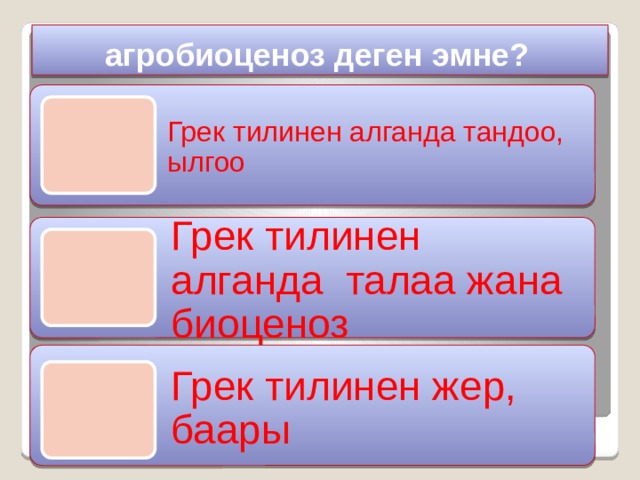 агробиоценоз деген эмне?

Грек тилинен алганда тандоо, ылгоо

Грек тилинен алганда талаа жана биоценоз

Грек тилинен жер, баары